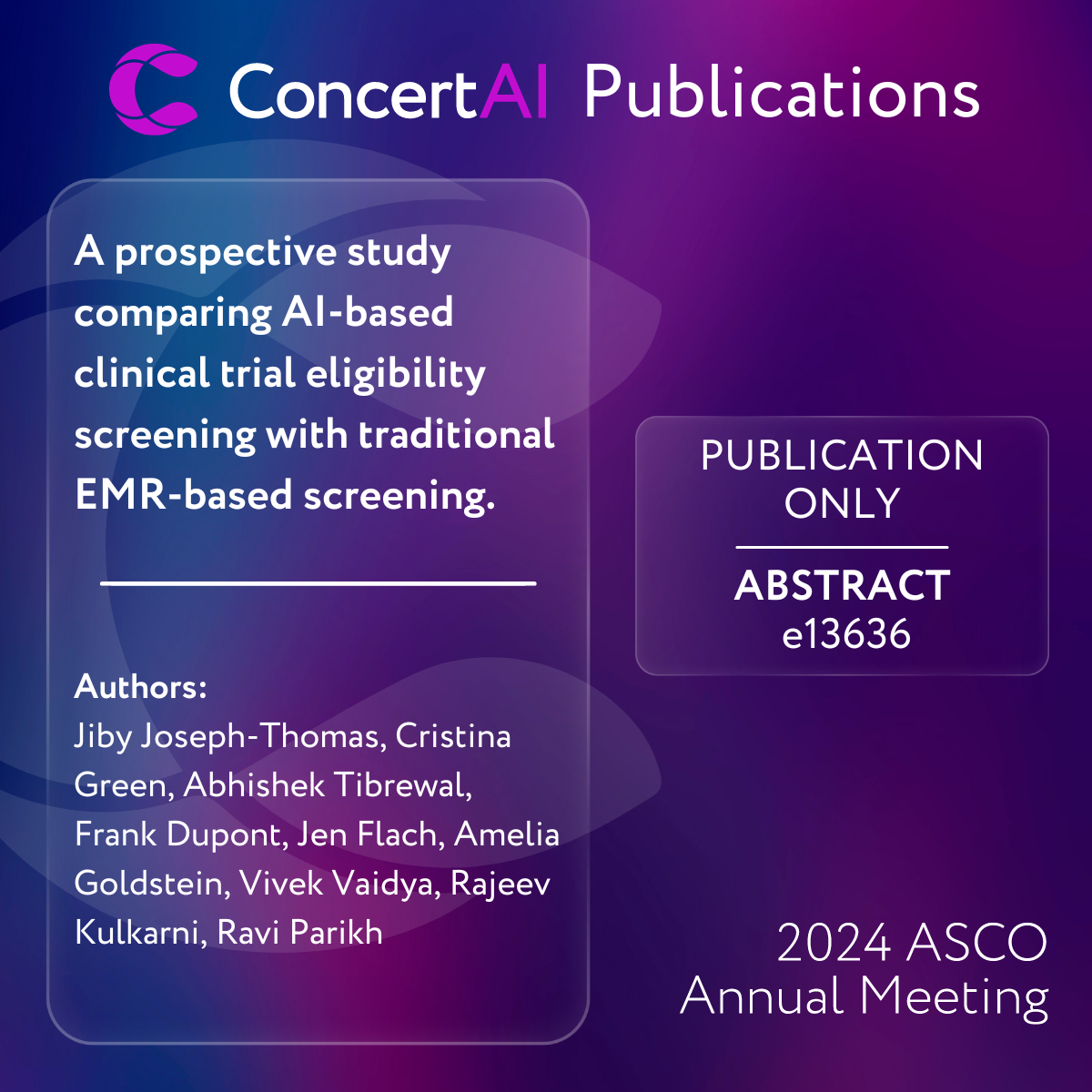 ConcertAI Publications

A prospective study comparing AI-based clinical trial eligibility screening with traditional EMR-based screening.

Authors:
Jiby Joseph-Thomas, Cristina Green, Abhishek Tibrewal, Frank Dupont, Jen Flach, Amelia Goldstein, Vivek Vaidya, Rajeev Kulkarni, Ravi Parikh

PUBLICATION ONLY

ABSTRACT
e13636

2024 ASCO
Annual Meeting